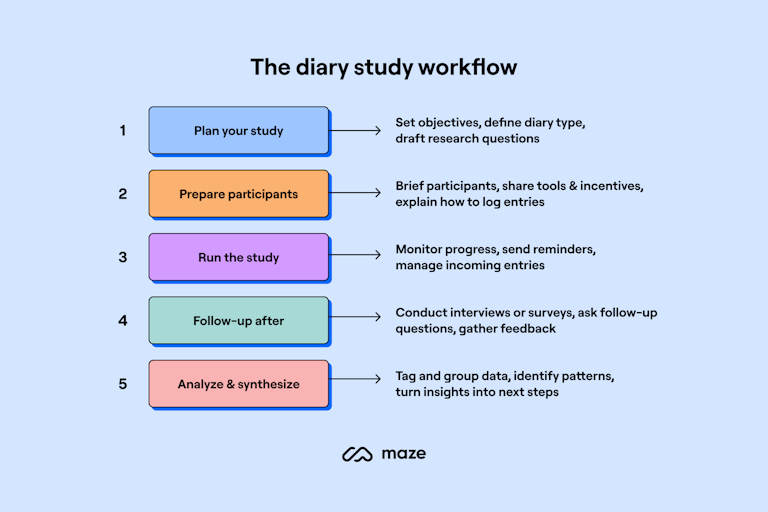 The diary study workflow

1 Plan your study
Set objectives, define diary type, draft research questions

2 Prepare participants
Brief participants, share tools & incentives, explain how to log entries

3 Run the study
Monitor progress, send reminders, manage incoming entries

4 Follow-up after
Conduct interviews or surveys, ask follow-up questions, gather feedback

5 Analyze & synthesize
Tag and group data, identify patterns, turn insights into next steps

maze